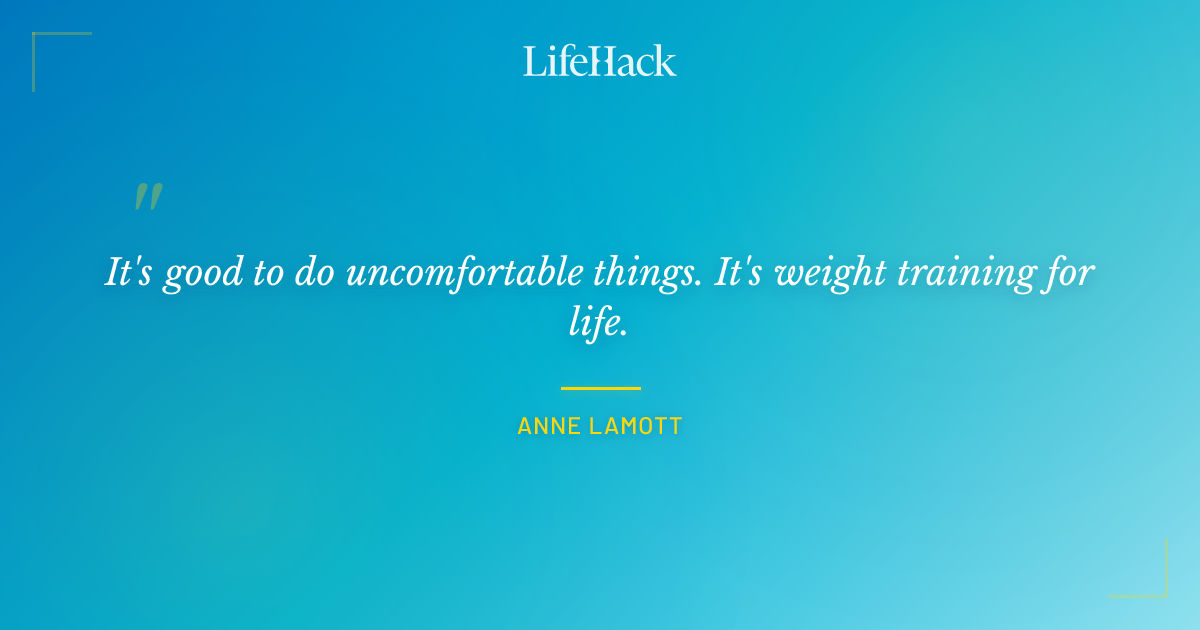 LifeHack

"

It's good to do uncomfortable things. It's weight training for life.

ANNE LAMOTT